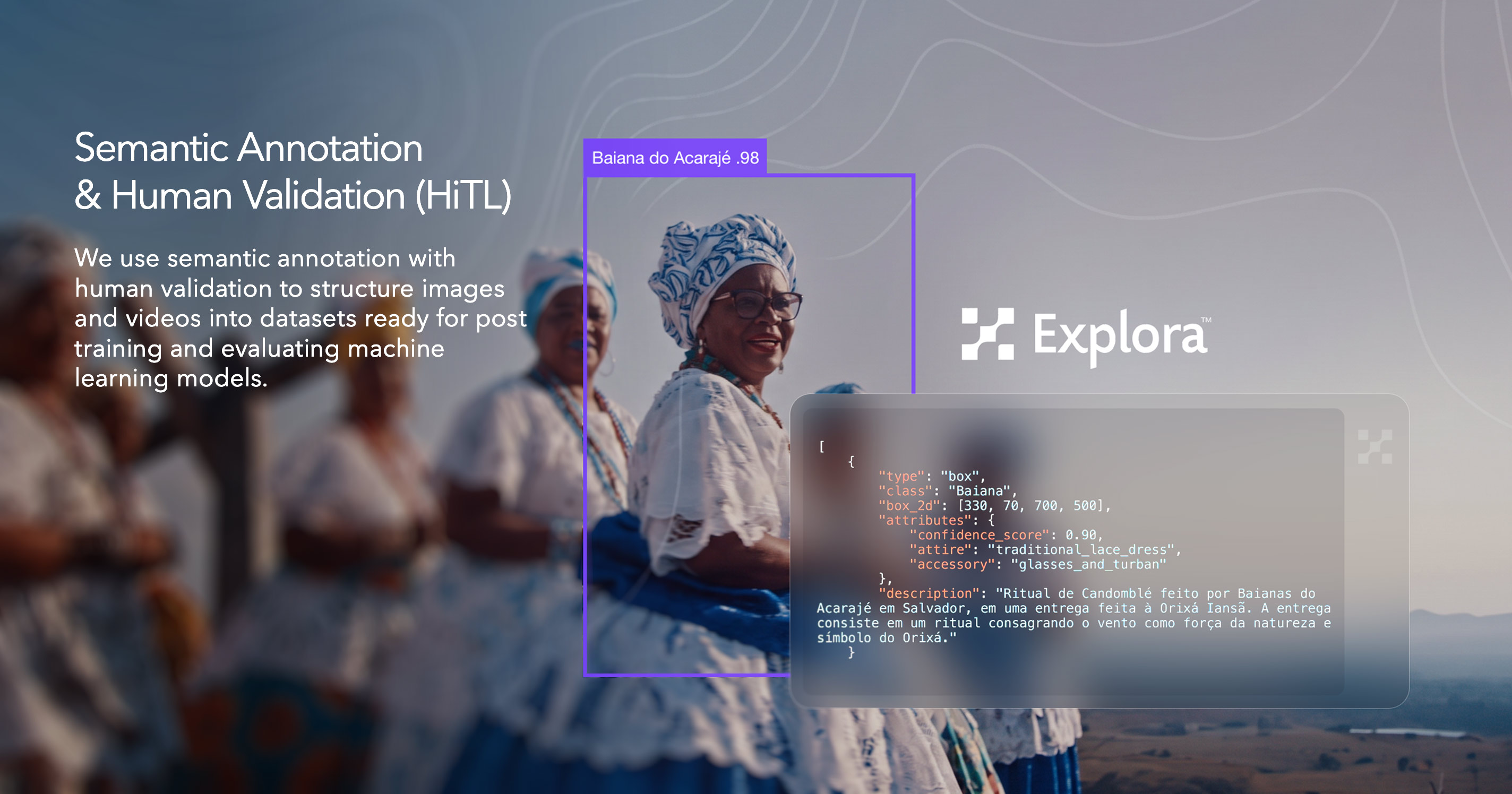 Semantic Annotation
& Human Validation (HiTL)

We use semantic annotation with human validation to structure images and videos into datasets ready for post training and evaluating machine learning models.

Baiana do Acarajé .98

Explora™

[
    {
        "type": "box",
        "class": "Baiana",
        "box_2d": [330, 70, 700, 500],
        "attributes": {
            "confidence_score": 0.90,
            "attire": "traditional_lace_dress",
            "accessory": "glasses_and_turban"
        },
        "description": "Ritual de Candomblé feito por Baianas do Acarajé em Salvador, em uma entrega feita à Orixá Iansã. A entrega consiste em um ritual consagrando o vento como força da natureza e símbolo do Orixá."
    }